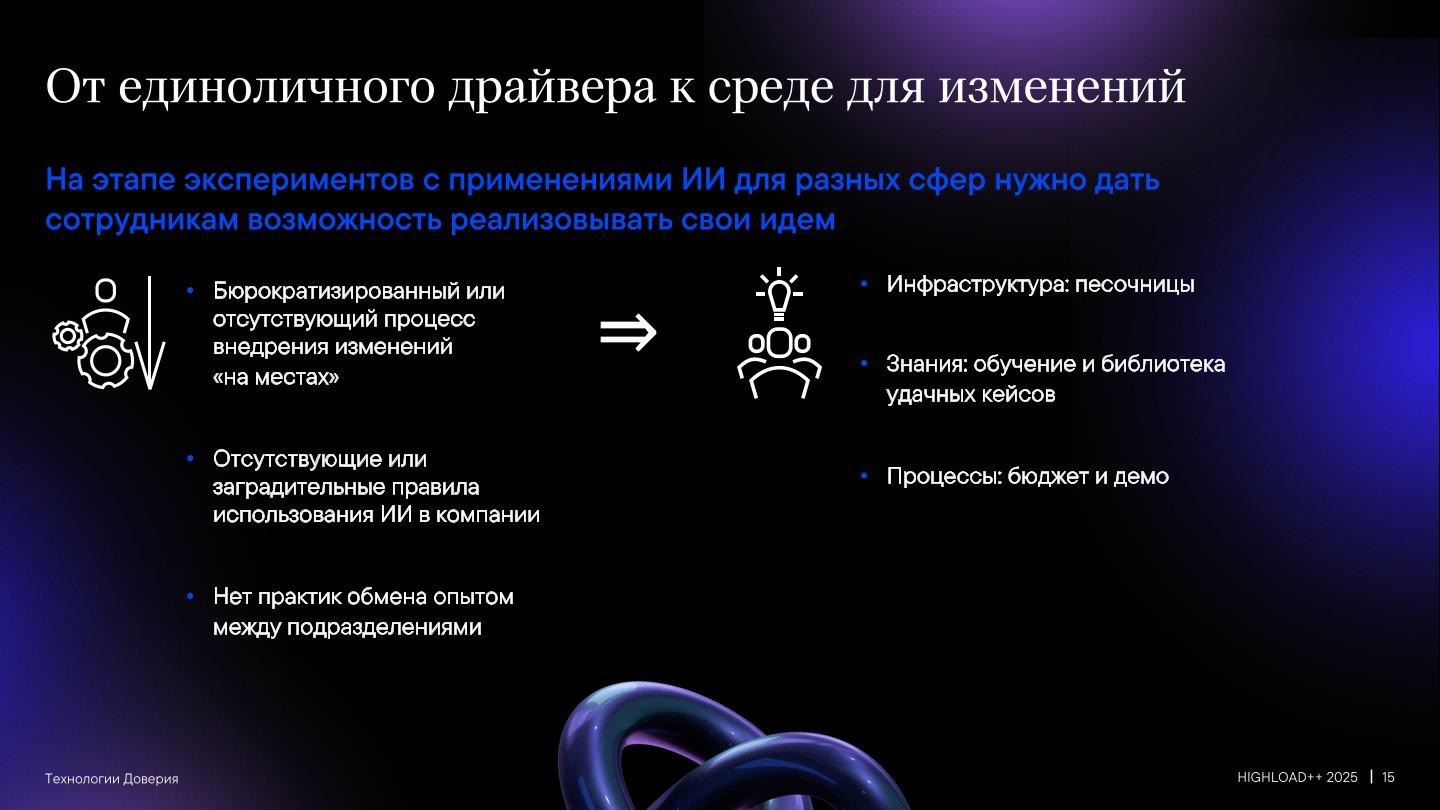 От единоличного драйвера к среде для изменений

На этапе экспериментов с применениями ИИ для разных сфер нужно дать сотрудникам возможность реализовывать свои идем

• Бюрократизированный или отсутствующий процесс внедрения изменений «на местах»

• Отсутствующие или заградительные правила использования ИИ в компании

• Нет практик обмена опытом между подразделениями

⇒

• Инфраструктура: песочницы

• Знания: обучение и библиотека удачных кейсов

• Процессы: бюджет и демо

Технологии Доверия

HIGHLOAD++ 2025 | 15